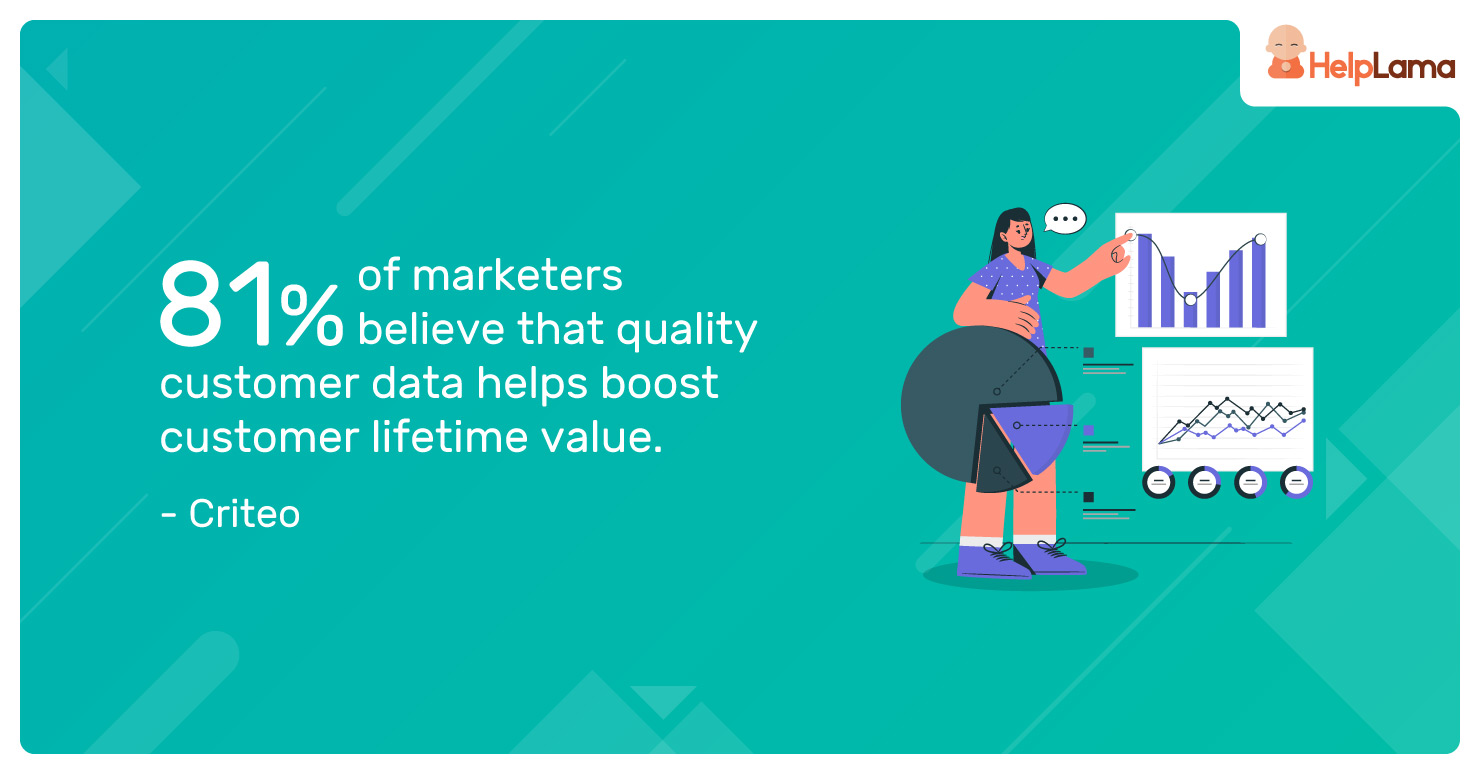 HelpLama

81% of marketers believe that quality customer data helps boost customer lifetime value.

- Criteo